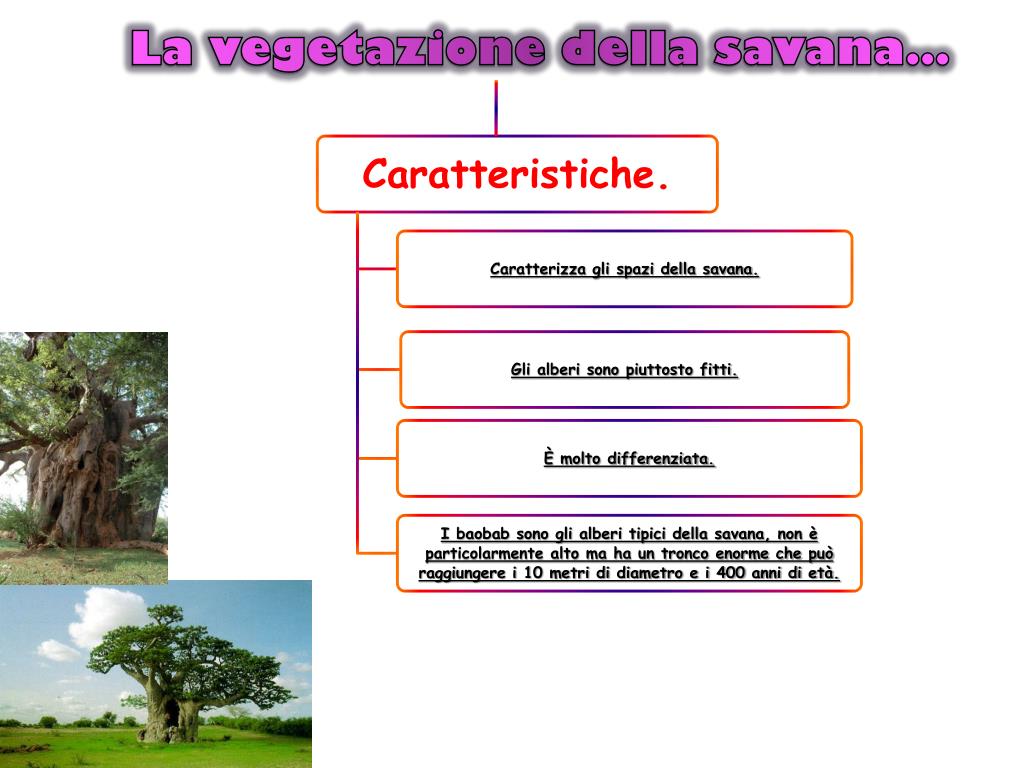 La vegetazione della savana...

Caratteristiche.

Caratterizza gli spazi della savana.

Gli alberi sono piuttosto fitti.

È molto differenziata.

I baobab sono gli alberi tipici della savana, non è particolarmente alto ma ha un tronco enorme che può raggiungere i 10 metri di diametro e i 400 anni di età.